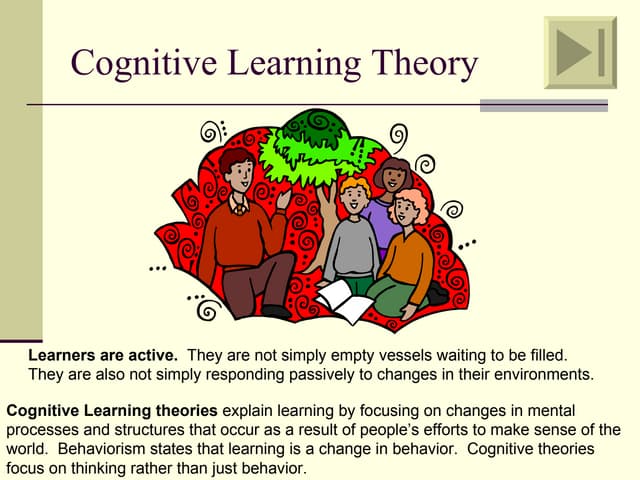 Cognitive Learning Theory

Learners are active. They are not simply empty vessels waiting to be filled. They are also not simply responding passively to changes in their environments.

Cognitive Learning theories explain learning by focusing on changes in mental processes and structures that occur as a result of people's efforts to make sense of the world. Behaviorism states that learning is a change in behavior. Cognitive theories focus on thinking rather than just behavior.